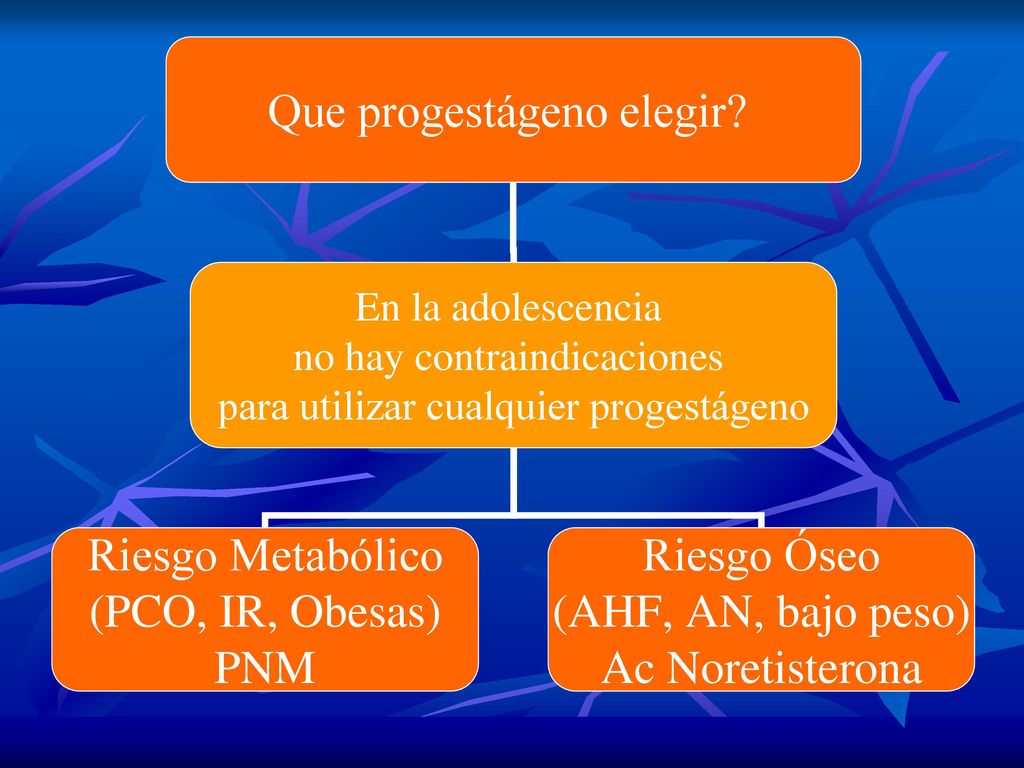 Que progestágeno elegir?

En la adolescencia no hay contraindicaciones para utilizar cualquier progestágeno

Riesgo Metabólico (PCO, IR, Obesas) PNM

Riesgo Óseo (AHF, AN, bajo peso) Ac Noretisterona